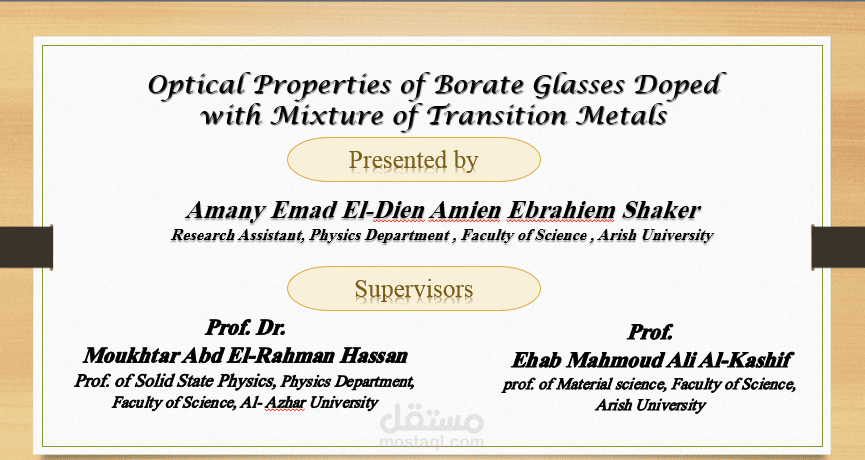 Optical Properties of Borate Glasses Doped with Mixture of Transition Metals

Presented by

Amany Emad El-Dien Amien Ebrahiem Shaker
Research Assistant, Physics Department , Faculty of Science , Arish University

Supervisors

Prof. Dr.
Moukhtar Abd El-Rahman Hassan
Prof. of Solid State Physics, Physics Department, Faculty of Science, Al- Azhar University

Prof.
Ehab Mahmoud Ali Al-Kashif
prof. of Material science, Faculty of Science, Arish University

مستقل
mostaql.com